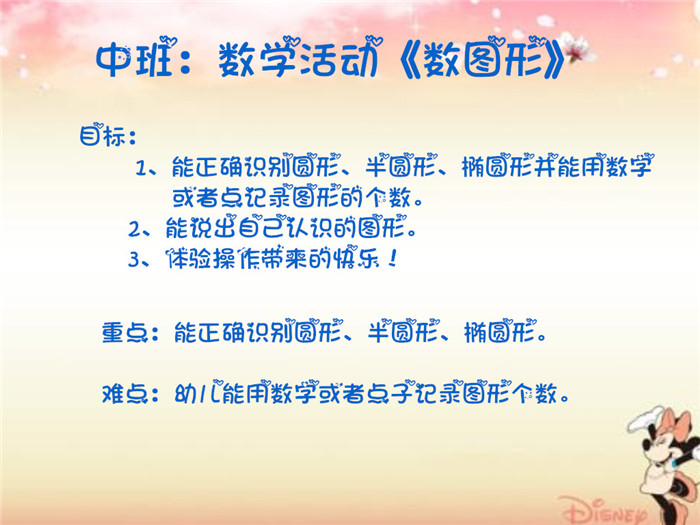 中班：数学活动《数图形》

目标：

1、能正确识别圆形、半圆形、椭圆形并能用数字或者点记录图形的个数。

2、能说出自己认识的图形。

3、体验操作带来的快乐！

重点：能正确识别圆形、半圆形、椭圆形。

难点：幼儿能用数字或者点子记录图形个数。

DISNEY